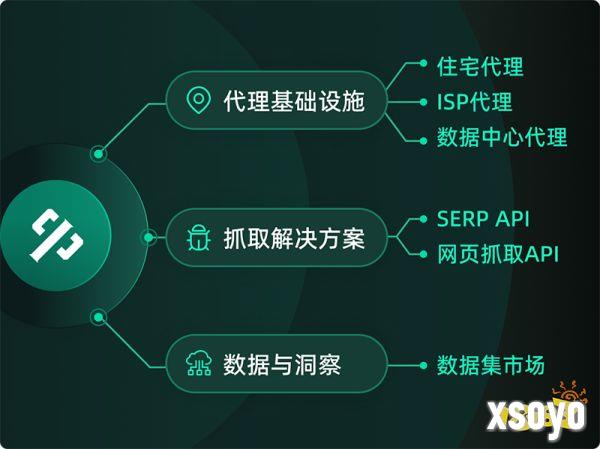 代理基础设施

住宅代理

ISP代理

数据中心代理

抓取解决方案

SERP API

网页抓取API

数据与洞察

数据集市场

xsoyo